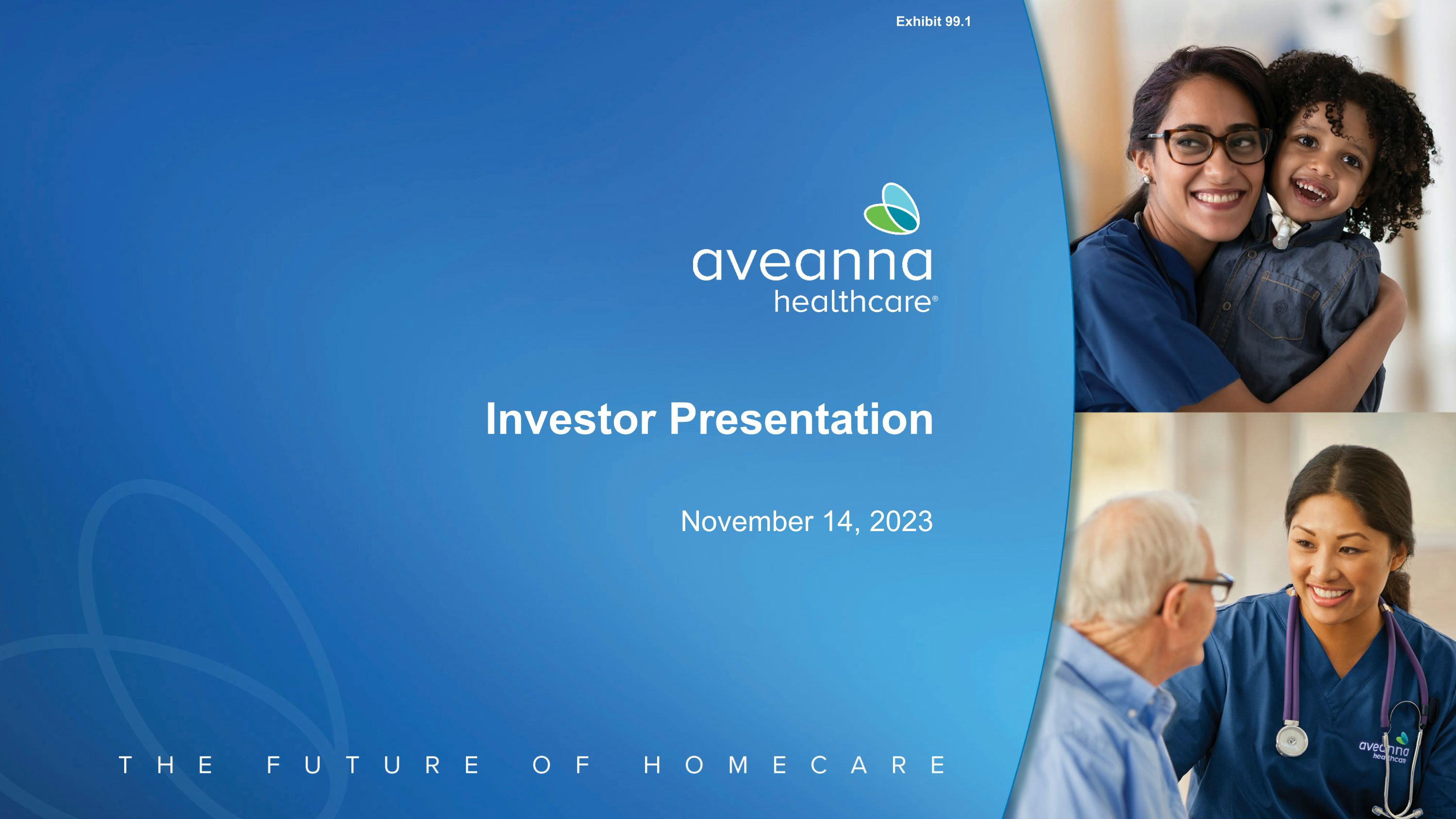 Exhibit 99.1

aveanna
healthcare®

Investor Presentation

November 14, 2023

THE FUTURE OF HOMECARE